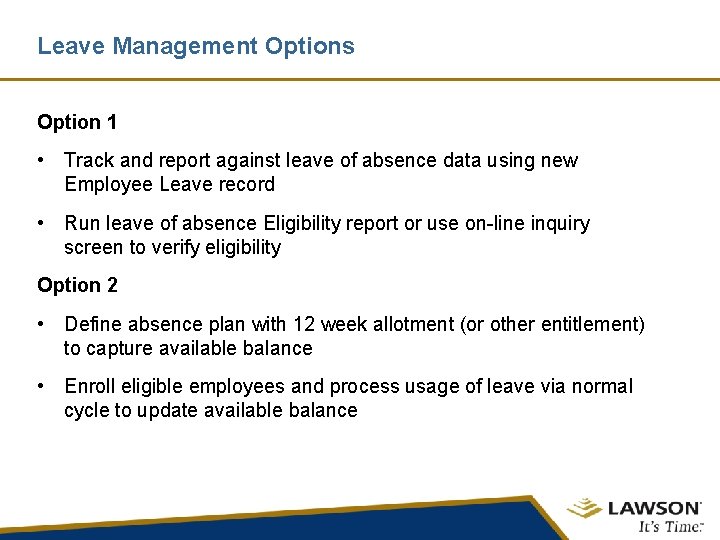 Leave Management Options

Option 1

• Track and report against leave of absence data using new Employee Leave record

• Run leave of absence Eligibility report or use on-line inquiry screen to verify eligibility

Option 2

• Define absence plan with 12 week allotment (or other entitlement) to capture available balance

• Enroll eligible employees and process usage of leave via normal cycle to update available balance

LAWSON
It's Time.